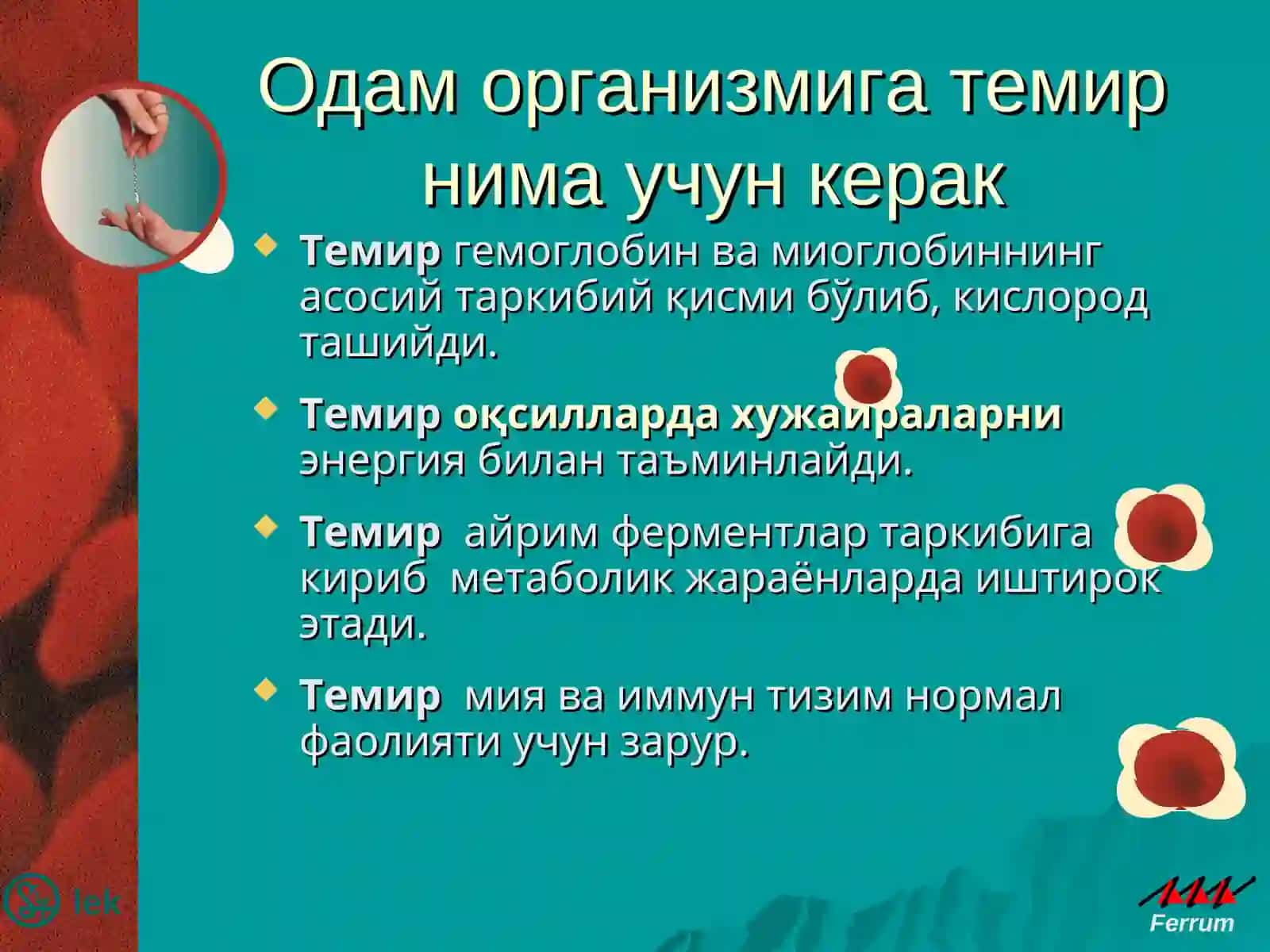 Одам организмига темир нима учун керак

Темир гемоглобин ва миоглобиннинг асосий таркибий қисми бўлиб, кислород ташийди.

Темир оқсилларда хужайраларни энергия билан таъминлайди.

Темир айрим ферментлар таркибига кириб метаболик жараёнларда иштирок этади.

Темир мия ва иммун тизим нормал фаолияти учун зарур.

lek

Ferrum